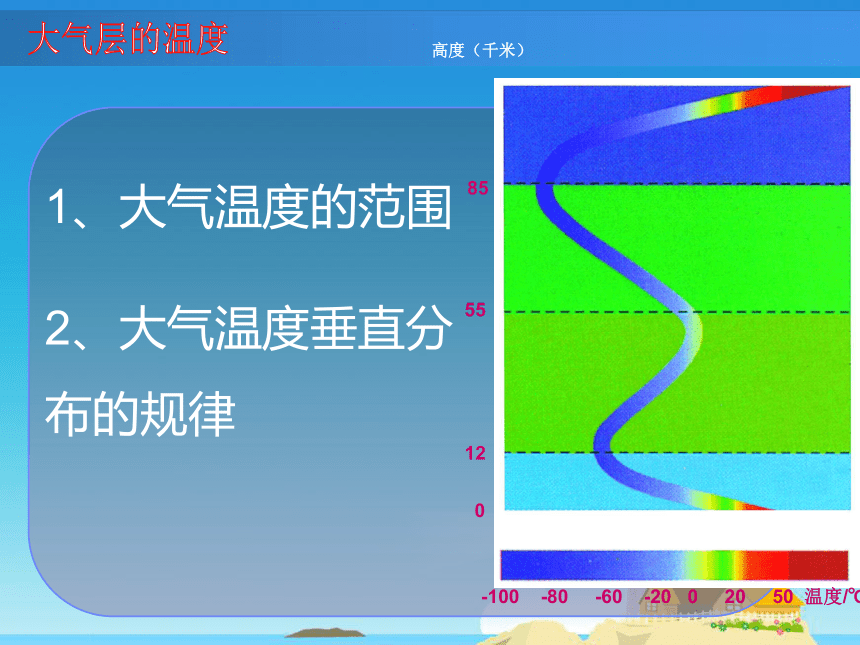 大气层的温度

高度（千米）

1、大气温度的范围

2、大气温度垂直分布的规律

85
55
12
0

-100 -80 -60 -20 0 20 50 温度/℃